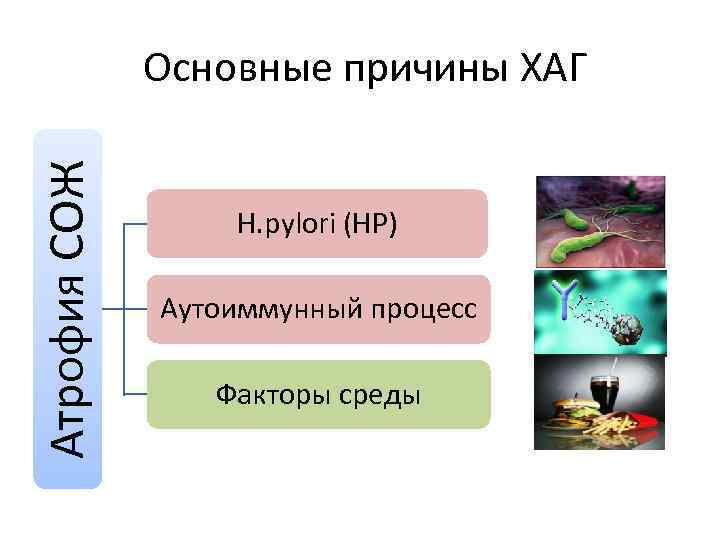 Основные причины ХАГ

Атрофия СОЖ

H.pylori (HP)

Аутоиммунный процесс

Факторы среды